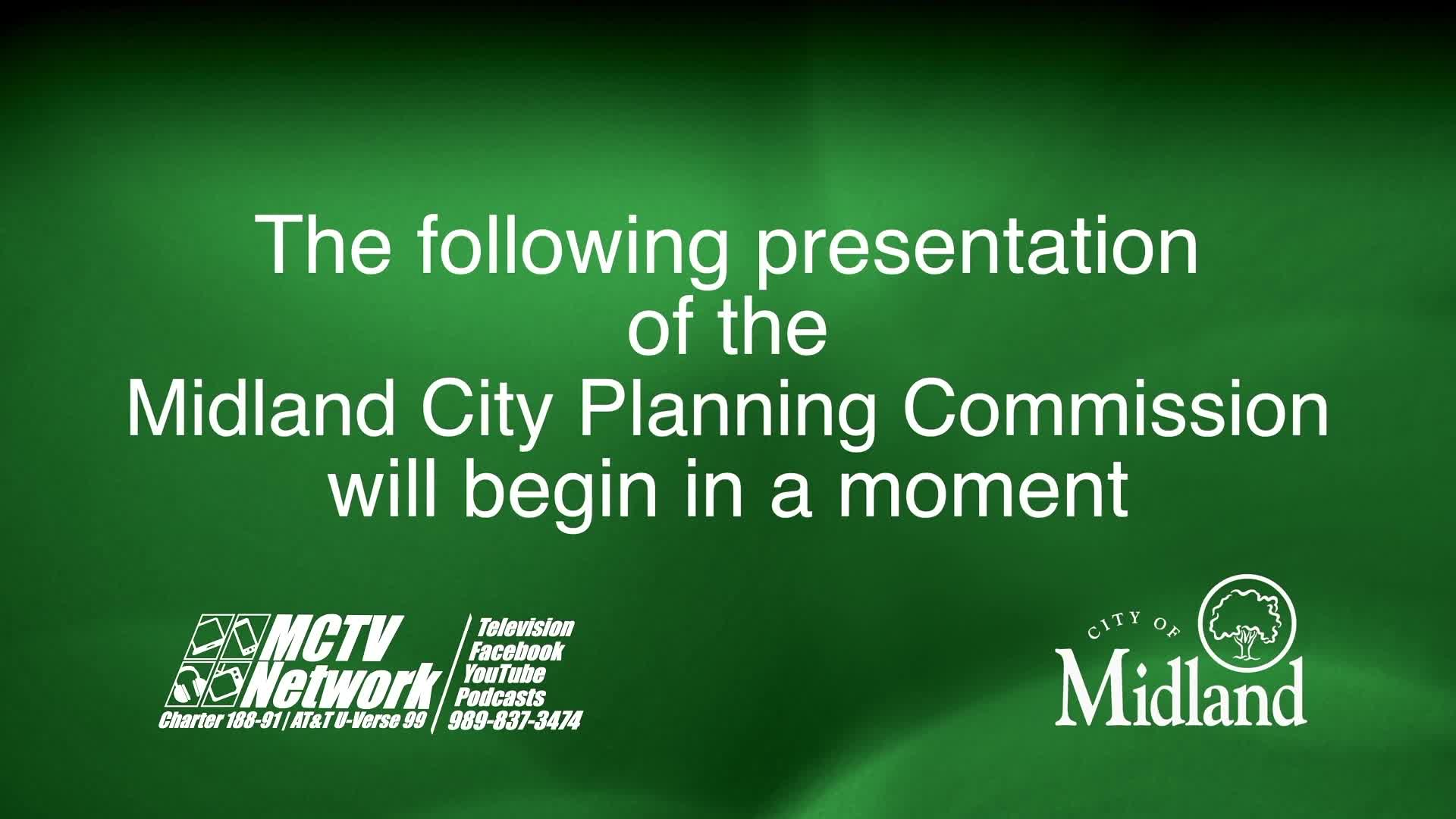 The following presentation of the Midland City Planning Commission will begin in a moment

MCTV Network
Charter 188-91 | AT&T U-Verse 99

Television
Facebook
YouTube
Podcasts
989-837-3474

CITY OF
Midland